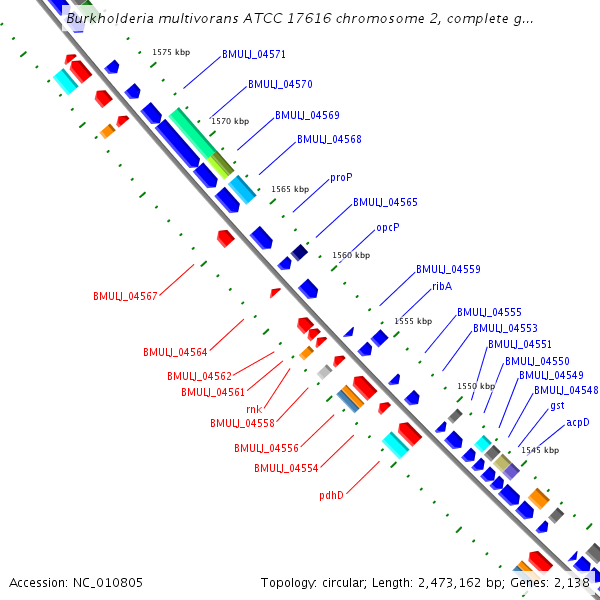 Burkholderia multivorans ATCC 17616 chromosome 2, complete g...

1575 kbp
BMULJ_04571
BMULJ_04570
1570 kbp
BMULJ_04569
BMULJ_04568
1565 kbp
proP
BMULJ_04565
opcP
1560 kbp
BMULJ_04559
ribA
1555 kbp
BMULJ_04555
BMULJ_04553
BMULJ_04551
BMULJ_04550
BMULJ_04549
BMULJ_04548
1550 kbp
gst
acpD
1545 kbp

BMULJ_04567
BMULJ_04564
BMULJ_04562
BMULJ_04561
rnk
BMULJ_04558
BMULJ_04556
BMULJ_04554
pdhD

Accession: NC_010805
Topology: circular; Length: 2,473,162 bp; Genes: 2,138